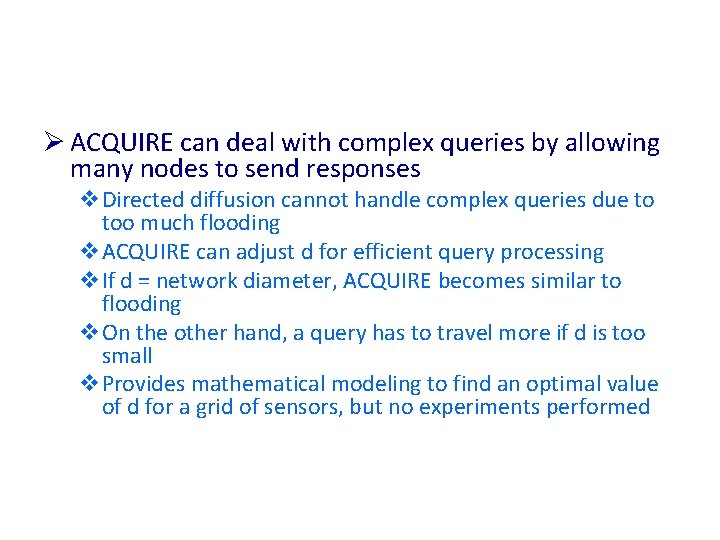 ➢ ACQUIRE can deal with complex queries by allowing many nodes to send responses

❖ Directed diffusion cannot handle complex queries due to too much flooding

❖ ACQUIRE can adjust d for efficient query processing

❖ If d = network diameter, ACQUIRE becomes similar to flooding

❖ On the other hand, a query has to travel more if d is too small

❖ Provides mathematical modeling to find an optimal value of d for a grid of sensors, but no experiments performed